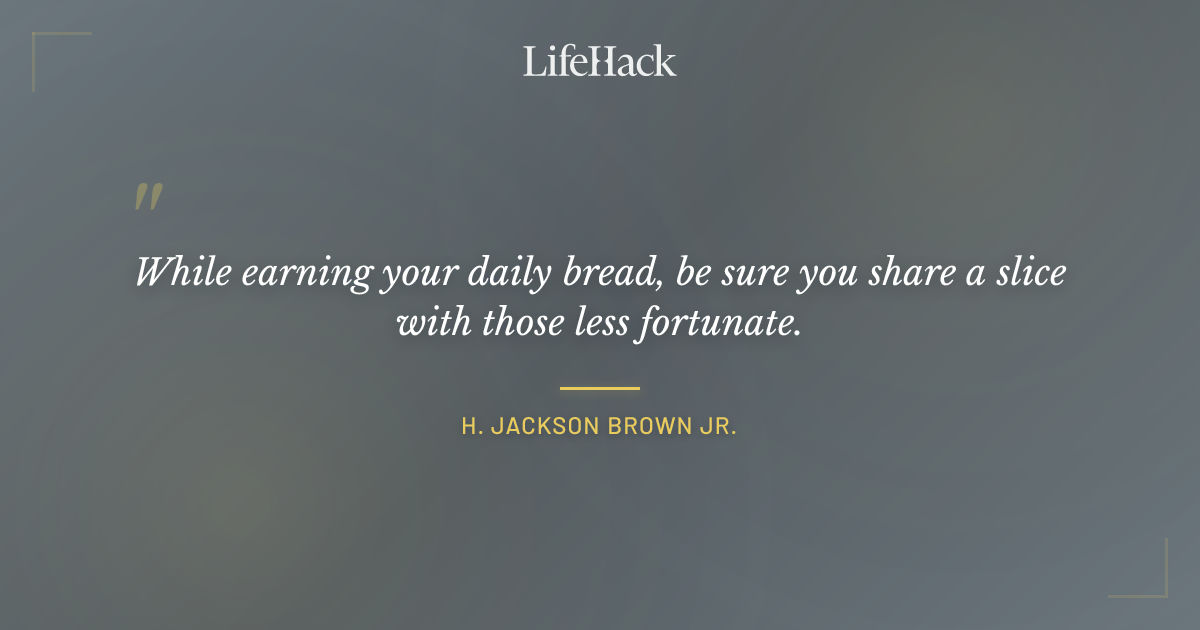 LifeHack

"

While earning your daily bread, be sure you share a slice with those less fortunate.

H. JACKSON BROWN JR.